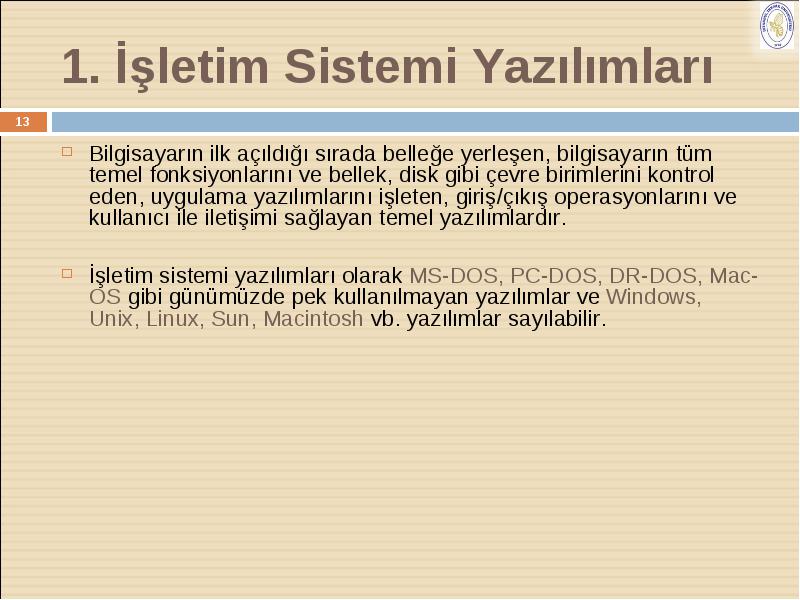 1. İşletim Sistemi Yazılımları

13

Bilgisayarın ilk açıldığı sırada belleğe yerleşen, bilgisayarın tüm temel fonksiyonlarını ve bellek, disk gibi çevre birimlerini kontrol eden, uygulama yazılımlarını işleten, giriş/çıkış operasyonlarını ve kullanıcı ile iletişimi sağlayan temel yazılımlardır.

İşletim sistemi yazılımları olarak MS-DOS, PC-DOS, DR-DOS, Mac-OS gibi günümüzde pek kullanılmayan yazılımlar ve Windows, Unix, Linux, Sun, Macintosh vb. yazılımlar sayılabilir.